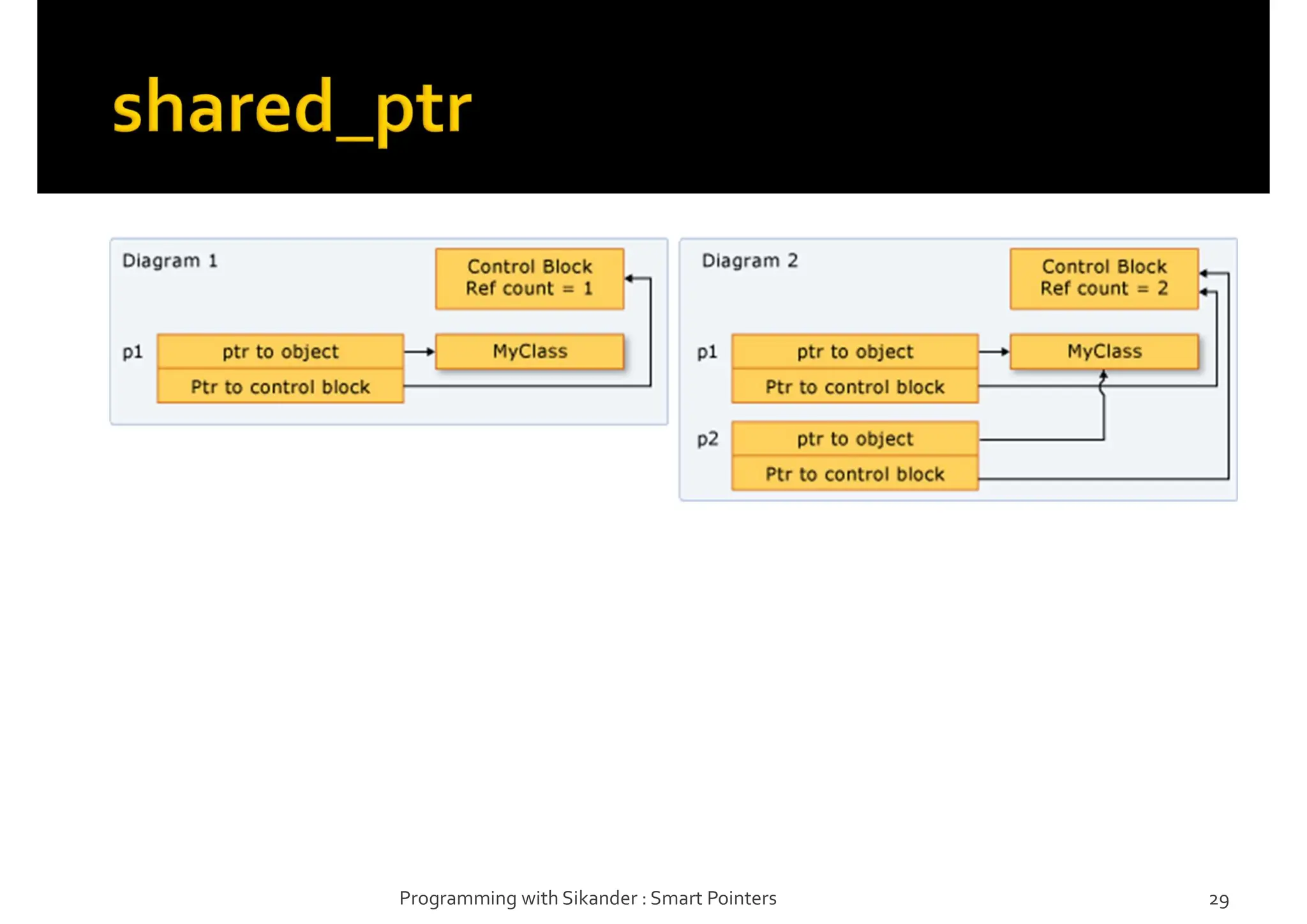 shared_ptr

Diagram 1

Control Block
Ref count = 1

p1

ptr to object

Ptr to control block

MyClass

Diagram 2

Control Block
Ref count = 2

p1

ptr to object

Ptr to control block

MyClass

p2

ptr to object

Ptr to control block

Programming with Sikander : Smart Pointers

29